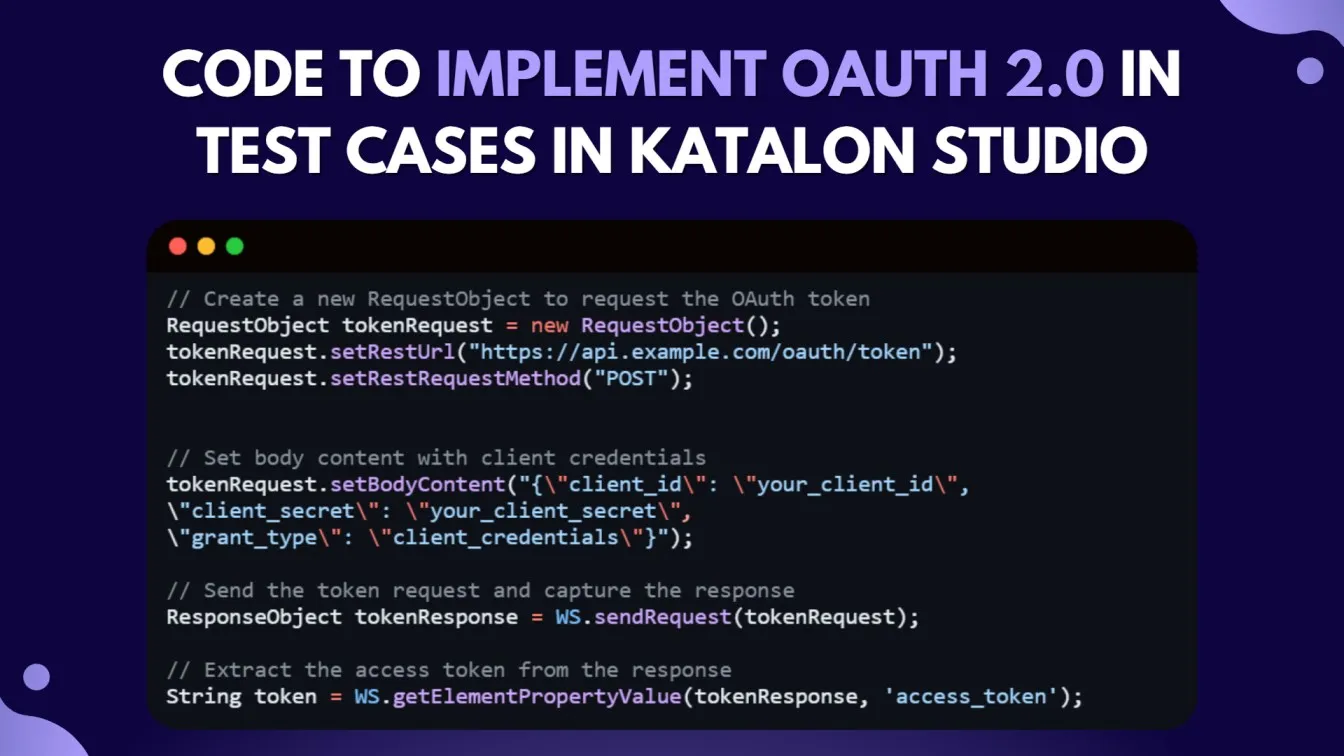 CODE TO IMPLEMENT OAUTH 2.0 IN TEST CASES IN KATALON STUDIO

// Create a new RequestObject to request the OAuth token
RequestObject tokenRequest = new RequestObject();
tokenRequest.setRestUrl("https://api.example.com/oauth/token");
tokenRequest.setRestRequestMethod("POST");

// Set body content with client credentials
tokenRequest.setBodyContent("{\"client_id\": \"your_client_id\",
\"client_secret\": \"your_client_secret\",
\"grant_type\": \"client_credentials\"}");

// Send the token request and capture the response
ResponseObject tokenResponse = WS.sendRequest(tokenRequest);

// Extract the access token from the response
String token = WS.getElementPropertyValue(tokenResponse, 'access_token');